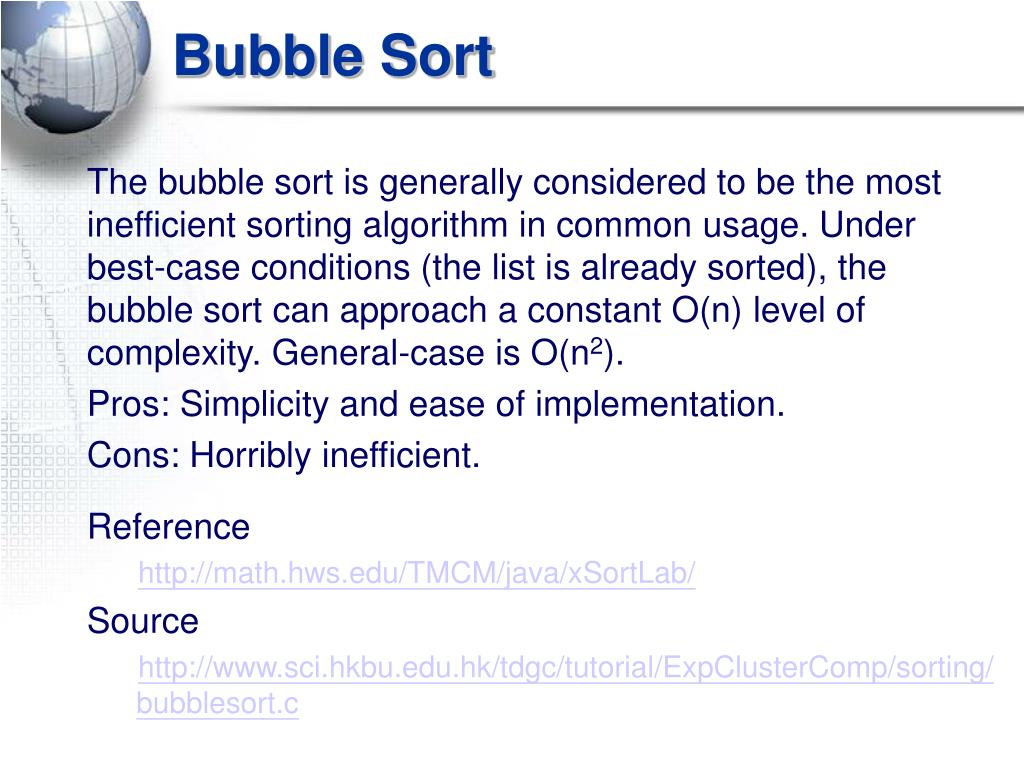 Bubble Sort

The bubble sort is generally considered to be the most inefficient sorting algorithm in common usage. Under best-case conditions (the list is already sorted), the bubble sort can approach a constant O(n) level of complexity. General-case is O($n^2$).

Pros: Simplicity and ease of implementation.

Cons: Horribly inefficient.

Reference

http://math.hws.edu/TMCM/java/xSortLab/

Source

http://www.sci.hkbu.edu.hk/tdgc/tutorial/ExpClusterComp/sorting/bubblesort.c